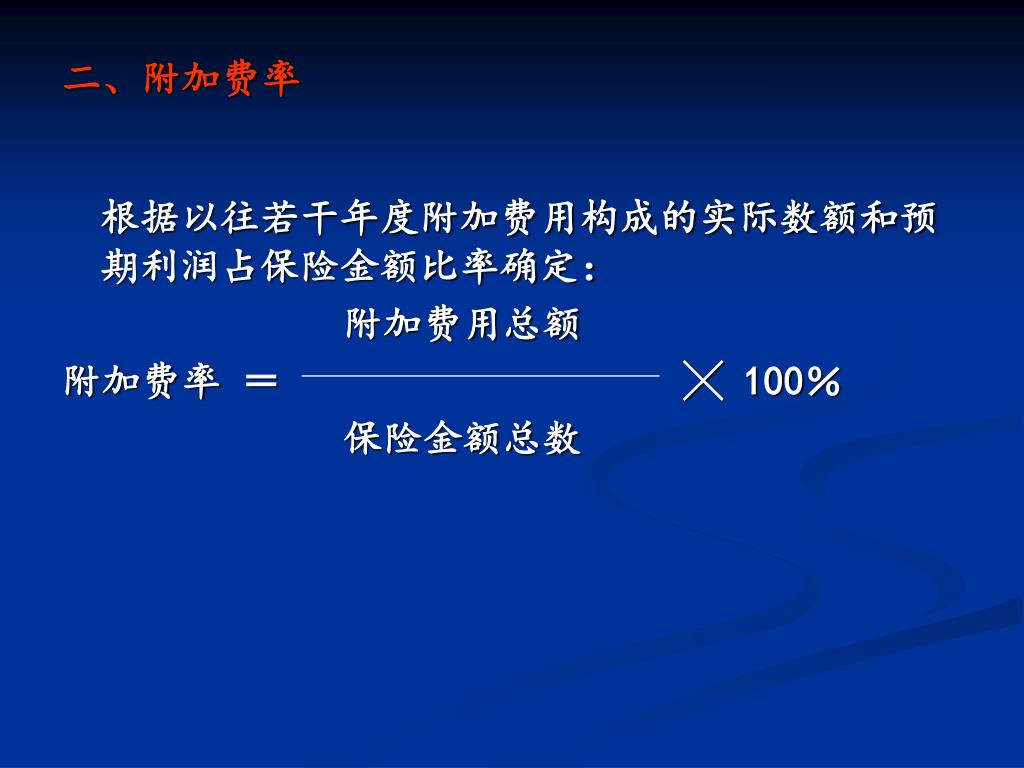 二、附加费率

根据以往若干年度附加费用构成的实际数额和预期利润占保险金额比率确定：

$附加费率 = \frac{附加费用总额}{保险金额总数} \times 100\%$